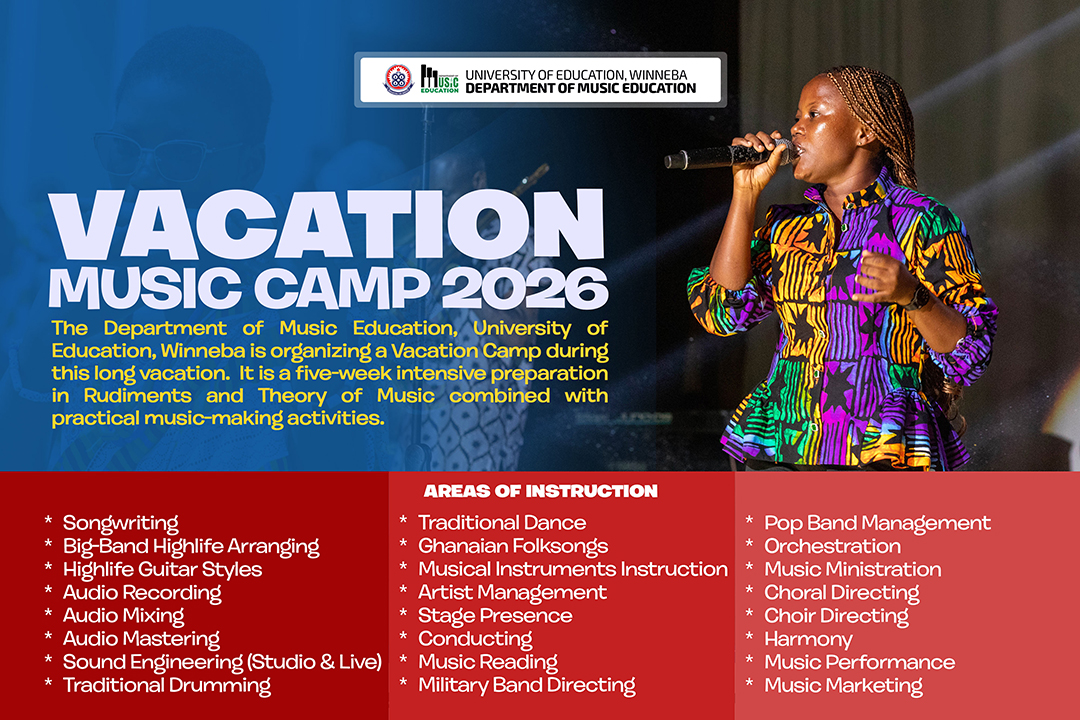 MUSIC EDUCATION

UNIVERSITY OF EDUCATION, WINNEBA
DEPARTMENT OF MUSIC EDUCATION

VACATION MUSIC CAMP 2026

The Department of Music Education, University of Education, Winneba is organizing a Vacation Camp during this long vacation. It is a five-week intensive preparation in Rudiments and Theory of Music combined with practical music-making activities.

AREAS OF INSTRUCTION

* Songwriting
* Big-Band Highlife Arranging
* Highlife Guitar Styles
* Audio Recording
* Audio Mixing
* Audio Mastering
* Sound Engineering (Studio & Live)
* Traditional Drumming

* Traditional Dance
* Ghanaian Folksongs
* Musical Instruments Instruction
* Artist Management
* Stage Presence
* Conducting
* Music Reading
* Military Band Directing

* Pop Band Management
* Orchestration
* Music Ministration
* Choral Directing
* Choir Directing
* Harmony
* Music Performance
* Music Marketing